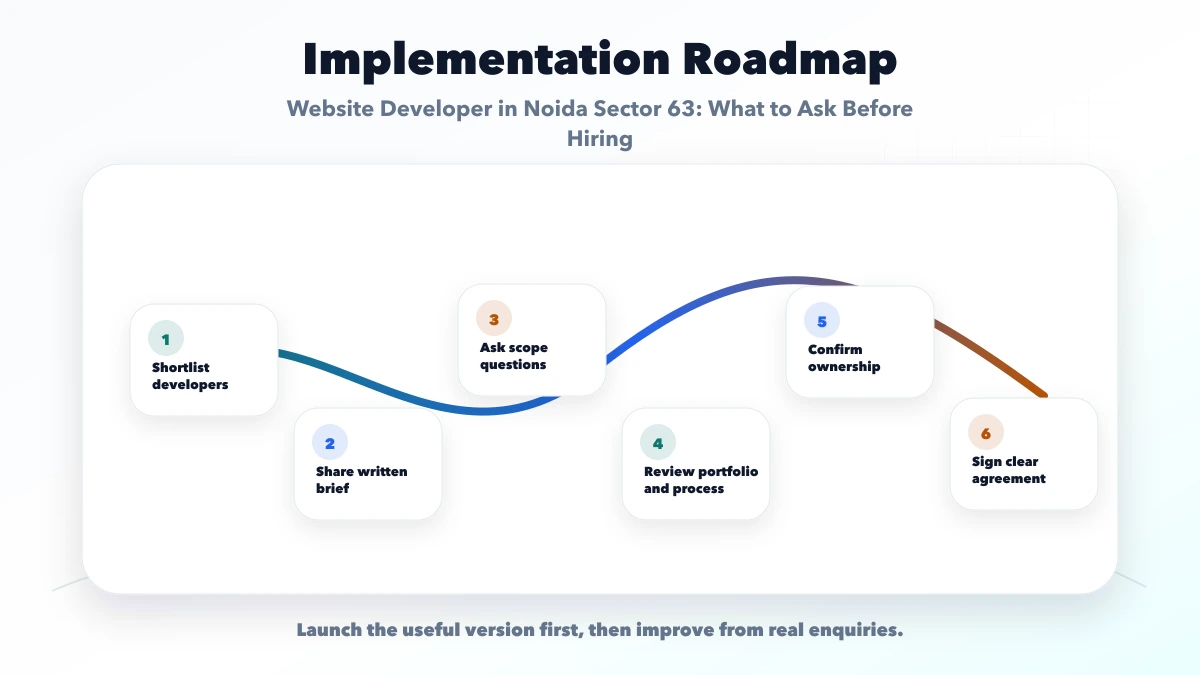 Implementation Roadmap

Website Developer in Noida Sector 63: What to Ask Before Hiring

1
Shortlist developers

2
Share written brief

3
Ask scope questions

4
Review portfolio and process

5
Confirm ownership

6
Sign clear agreement

Launch the useful version first, then improve from real enquiries.